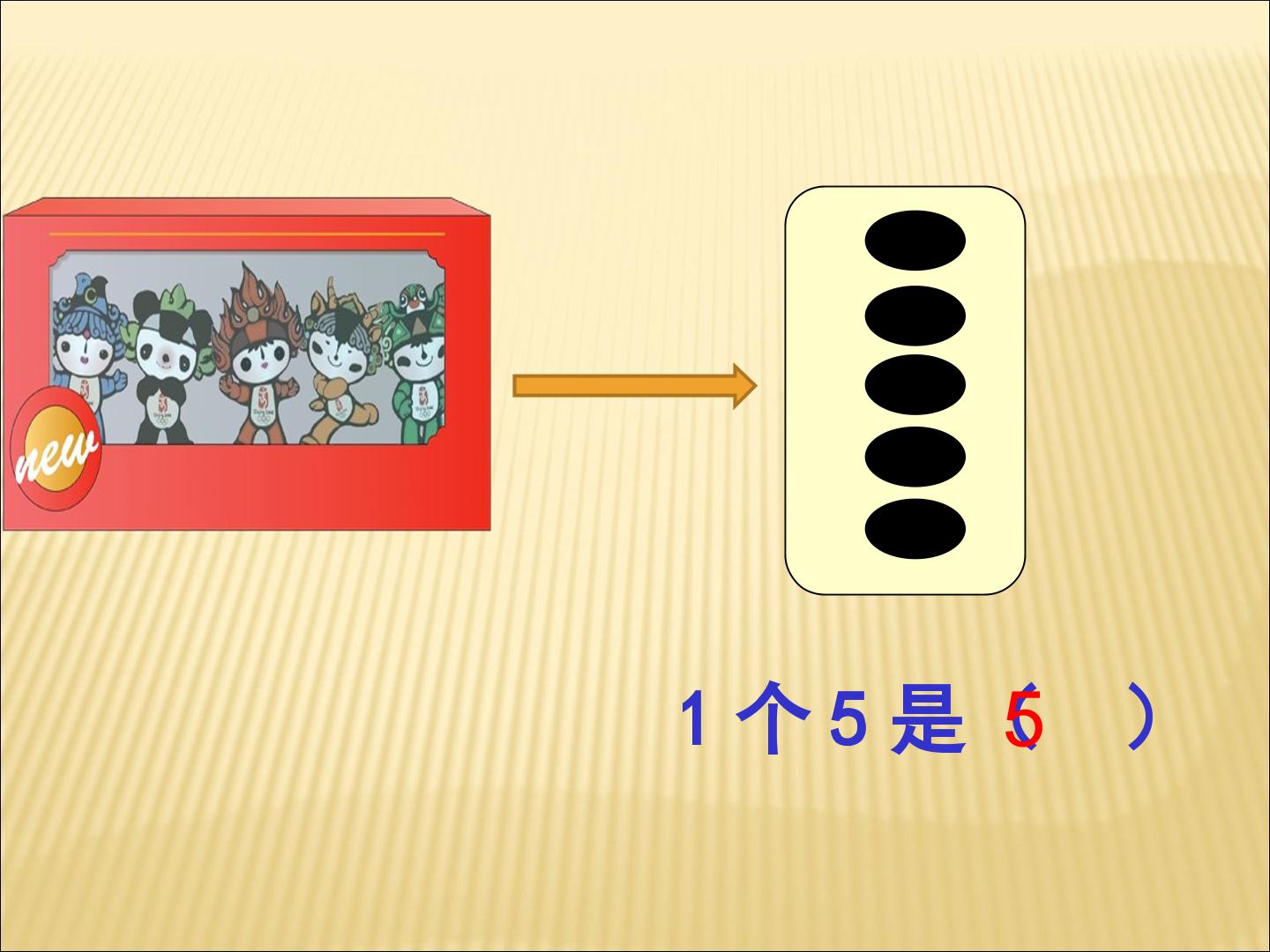 new

1 个 5 是（5）